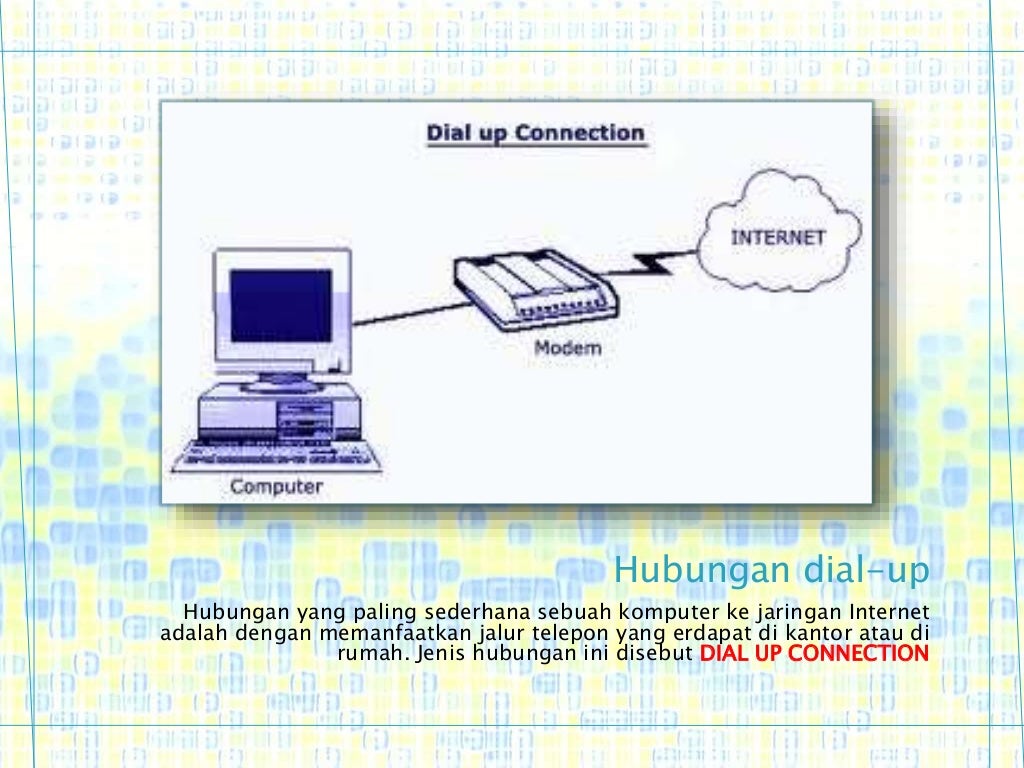 Dial up Connection

INTERNET

Modem

Computer

Hubungan dial-up

Hubungan yang paling sederhana sebuah komputer ke jaringan Internet adalah dengan memanfaatkan jalur telepon yang erdapat di kantor atau di rumah. Jenis hubungan ini disebut DIAL UP CONNECTION